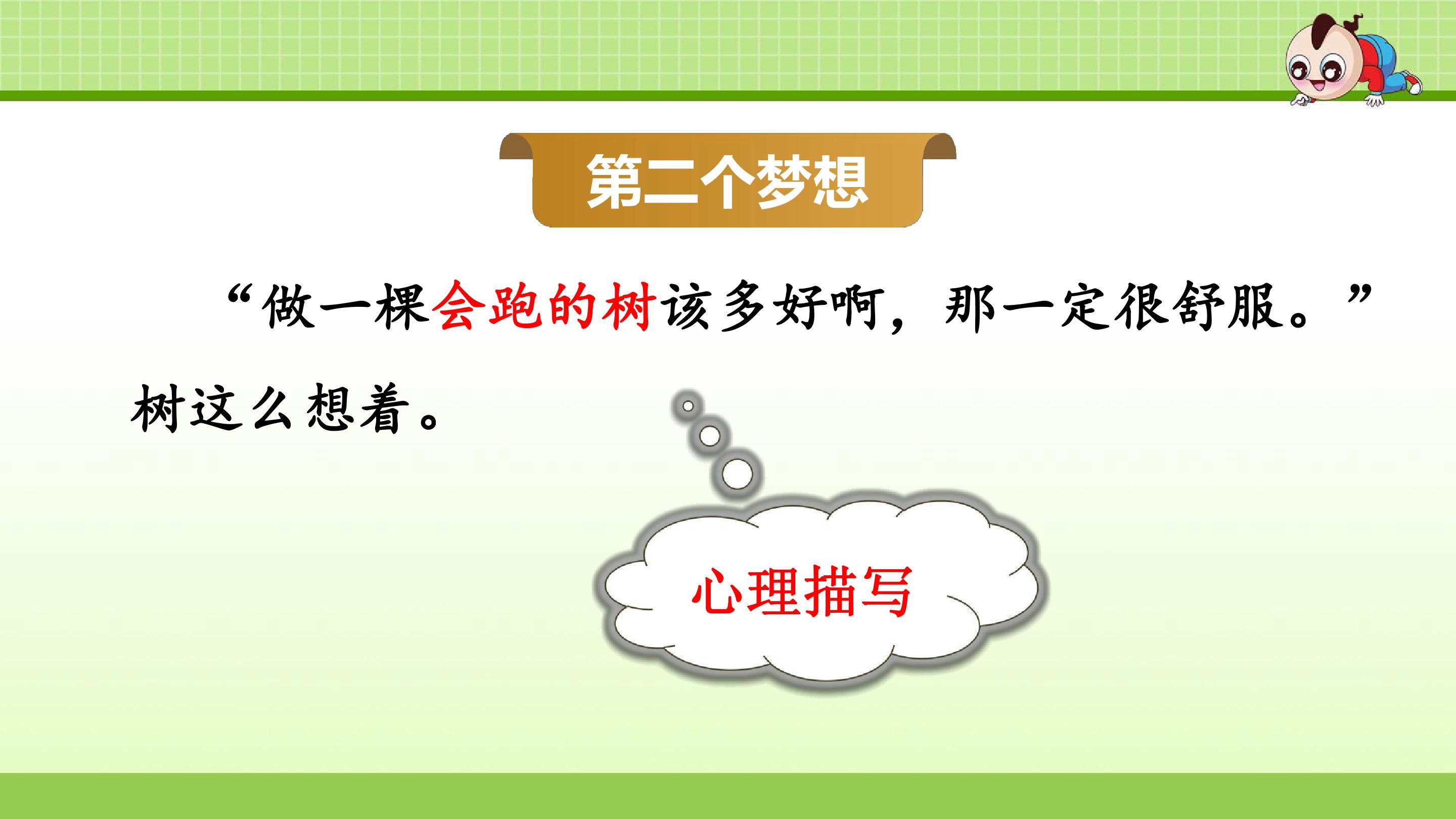 第二个梦想

“做一棵会跑的树该多好啊，那一定很舒服。”树这么想着。

心理描写